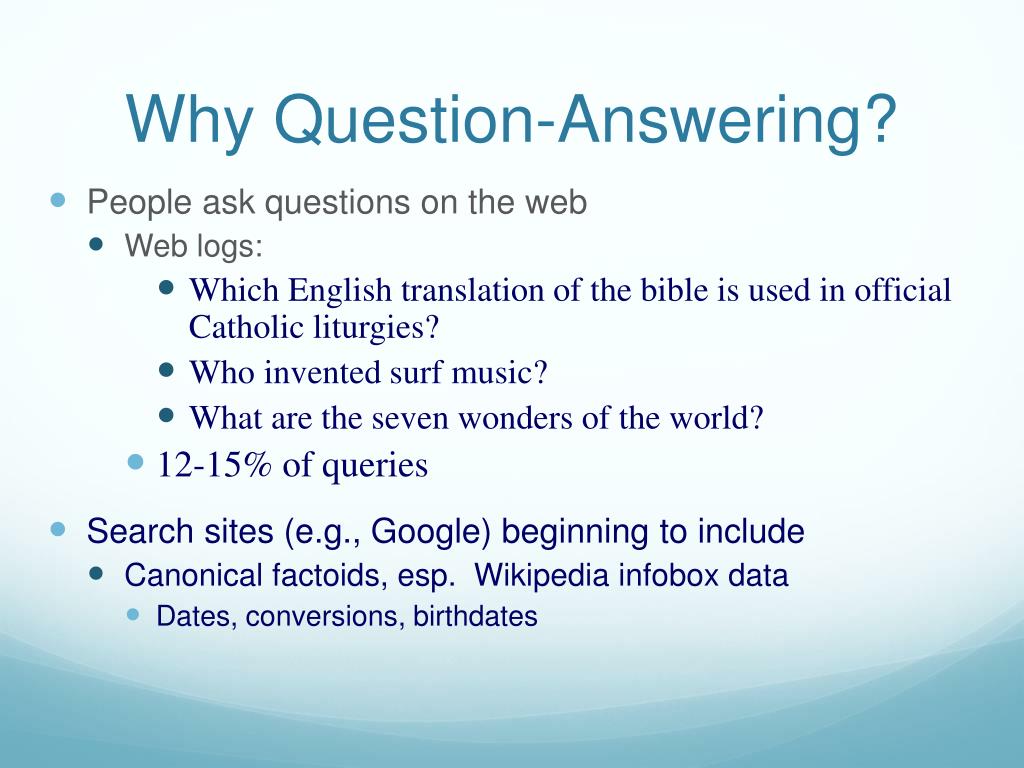 Why Question-Answering?

- People ask questions on the web
  - Web logs:
    - Which English translation of the bible is used in official Catholic liturgies?
    - Who invented surf music?
    - What are the seven wonders of the world?
  - 12-15% of queries

- Search sites (e.g., Google) beginning to include
  - Canonical factoids, esp. Wikipedia infobox data
    - Dates, conversions, birthdates